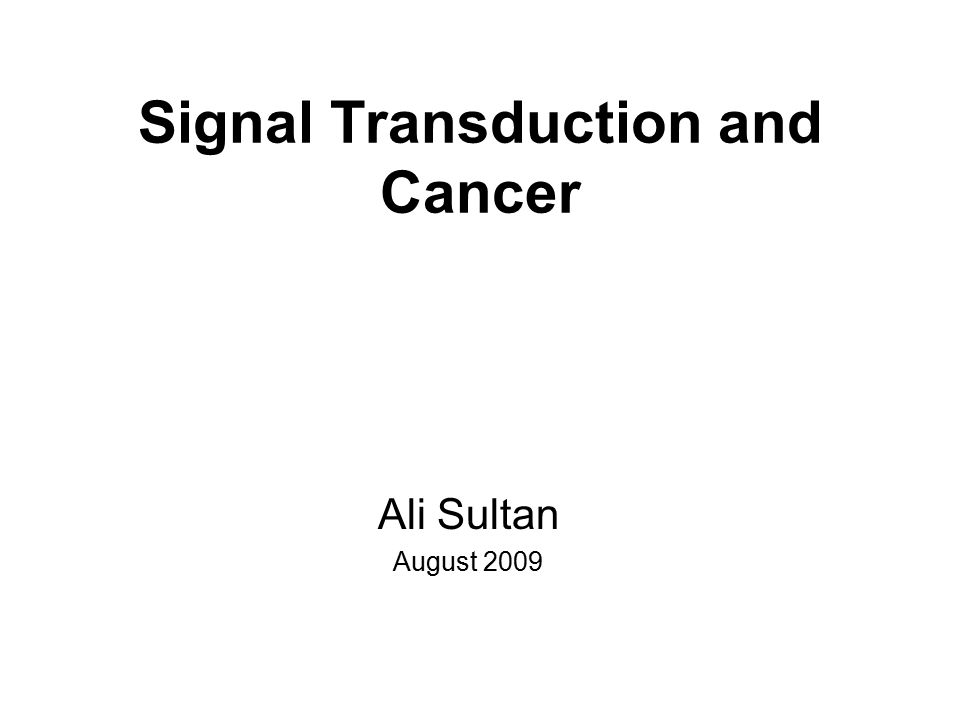 Signal Transduction and Cancer

Ali Sultan
August 2009